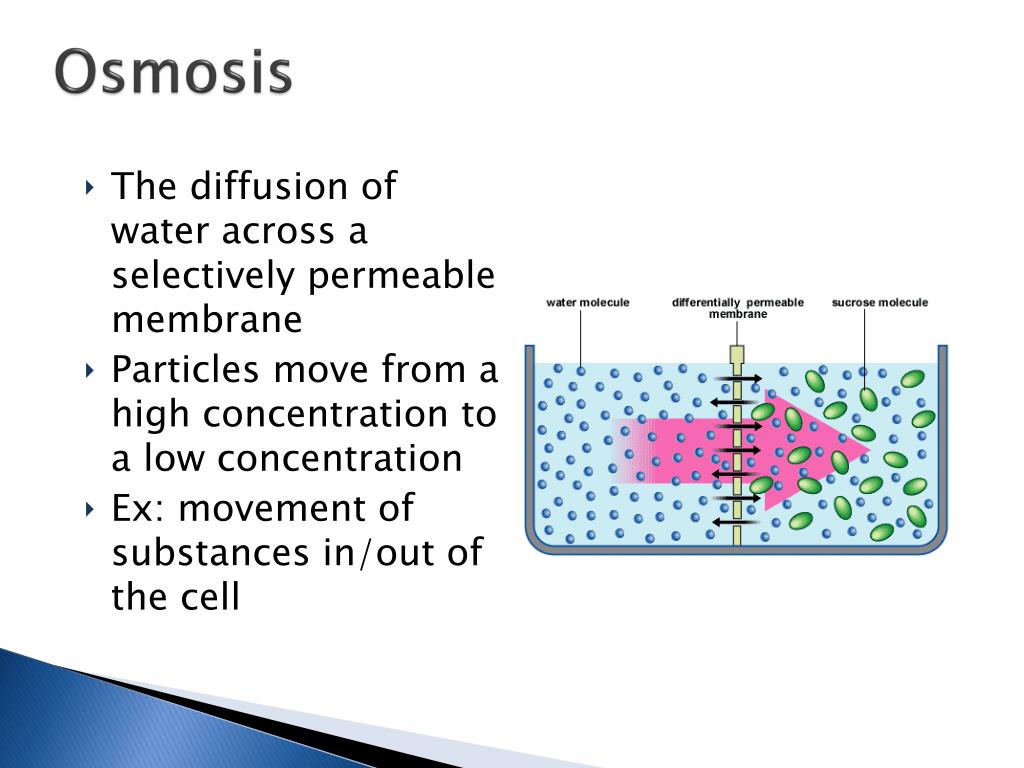 Osmosis

‣ The diffusion of water across a selectively permeable membrane
‣ Particles move from a high concentration to a low concentration
‣ Ex: movement of substances in/out of the cell

water molecule
differentially permeable membrane
sucrose molecule